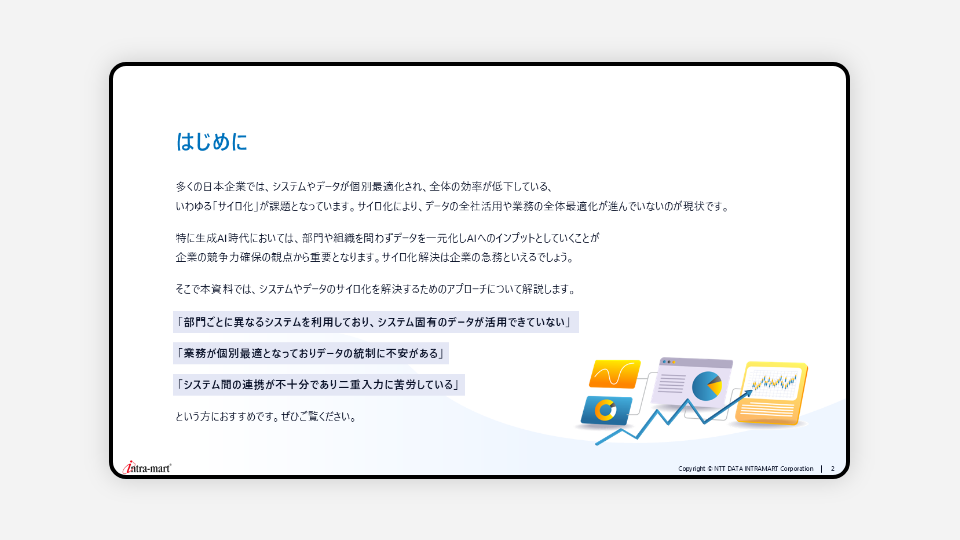 はじめに

多くの日本企業では、システムやデータが個別最適化され、全体の効率が低下している、いわゆる「サイロ化」が課題となっています。サイロ化により、データの全社活用や業務の全体最適化が進んでいないのが現状です。

特に生成AI時代においては、部門や組織を問わずデータを一元化しAIへのインプットとしていくことが企業の競争力確保の観点から重要となります。サイロ化解決は企業の急務といえるでしょう。

そこで本資料では、システムやデータのサイロ化を解決するためのアプローチについて解説します。

「部門ごとに異なるシステムを利用しており、システム固有のデータが活用できていない」

「業務が個別最適となっておりデータの統制に不安がある」

「システム間の連携が不十分であり二重入力に苦労している」

という方におすすめです。ぜひご覧ください。

intra-mart

Copyright © NTT DATA INTRAMART Corporation | 2